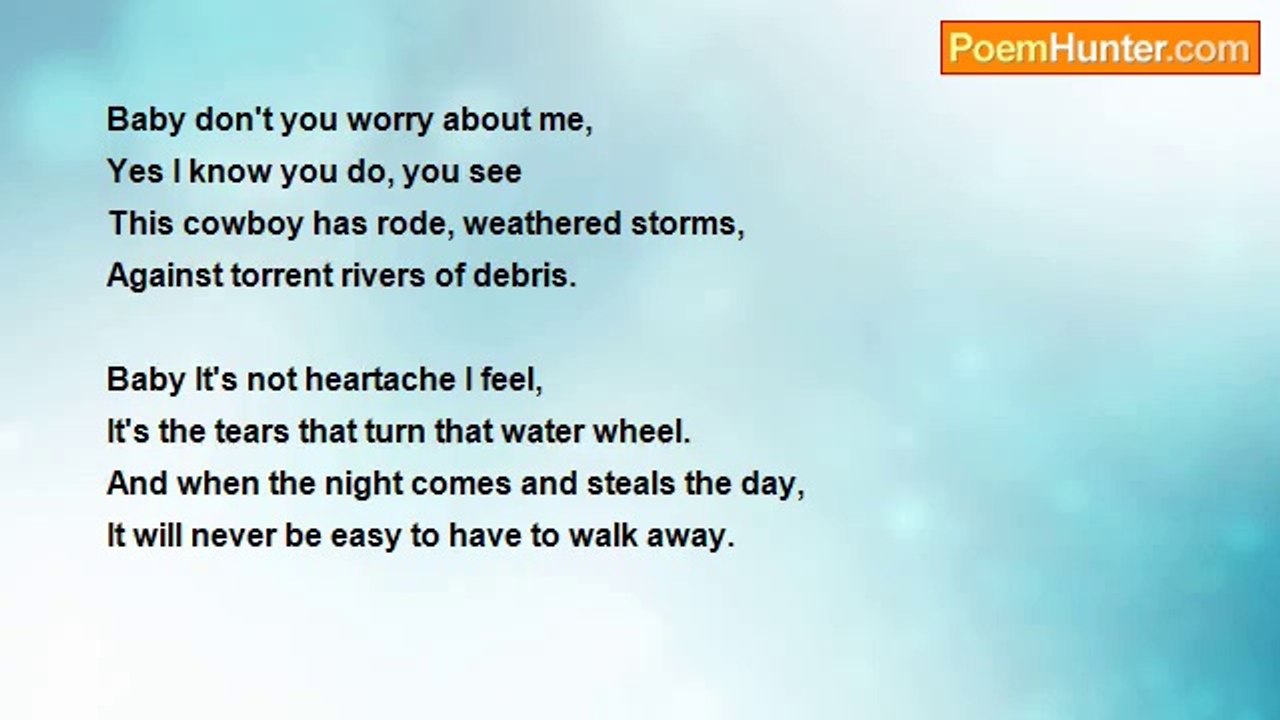 PoemHunter.com

Baby don't you worry about me,
Yes I know you do, you see
This cowboy has rode, weathered storms,
Against torrent rivers of debris.

Baby It's not heartache I feel,
It's the tears that turn that water wheel.
And when the night comes and steals the day,
It will never be easy to have to walk away.